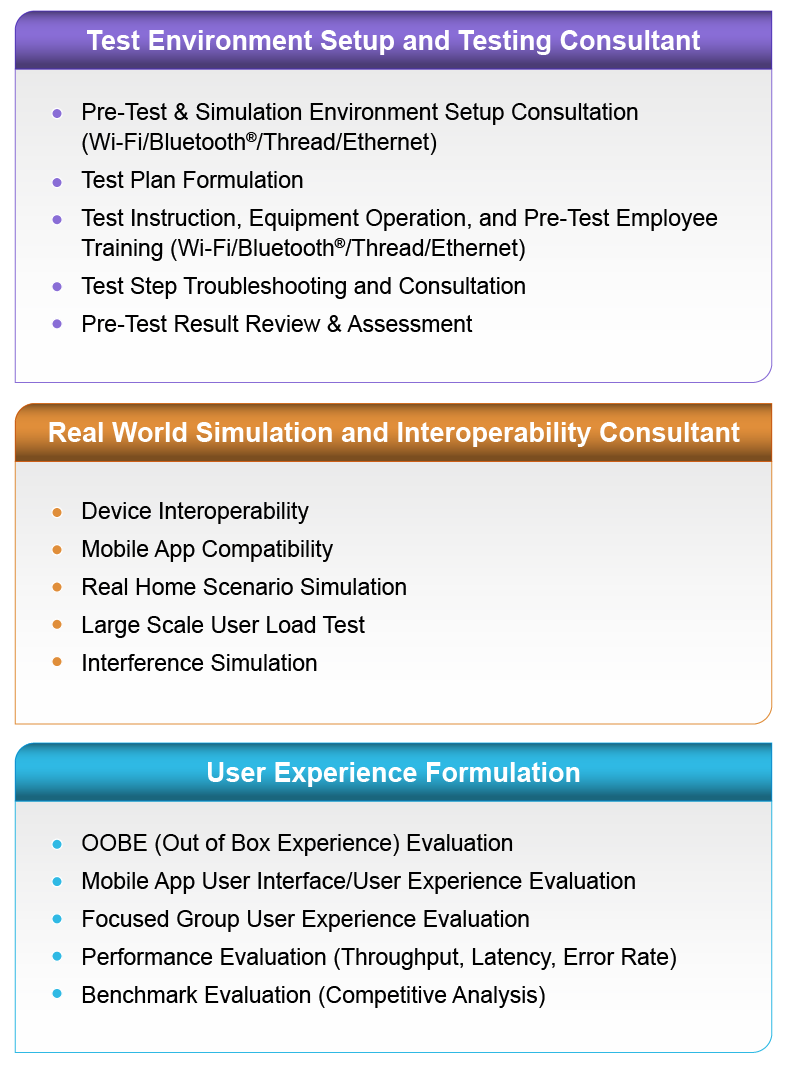 Test Environment Setup and Testing Consultant

- Pre-Test & Simulation Environment Setup Consultation (Wi-Fi/Bluetooth®/Thread/Ethernet)
- Test Plan Formulation
- Test Instruction, Equipment Operation, and Pre-Test Employee Training (Wi-Fi/Bluetooth®/Thread/Ethernet)
- Test Step Troubleshooting and Consultation
- Pre-Test Result Review & Assessment

Real World Simulation and Interoperability Consultant

- Device Interoperability
- Mobile App Compatibility
- Real Home Scenario Simulation
- Large Scale User Load Test
- Interference Simulation

User Experience Formulation

- OOBE (Out of Box Experience) Evaluation
- Mobile App User Interface/User Experience Evaluation
- Focused Group User Experience Evaluation
- Performance Evaluation (Throughput, Latency, Error Rate)
- Benchmark Evaluation (Competitive Analysis)